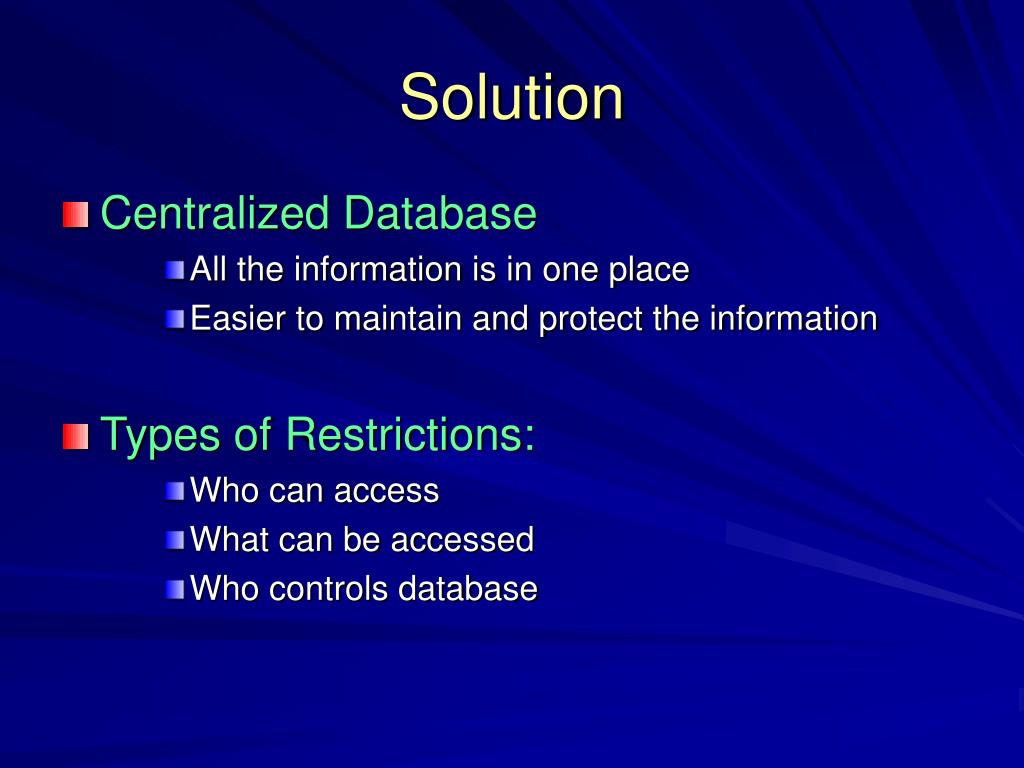 Solution

Centralized Database
All the information is in one place
Easier to maintain and protect the information

Types of Restrictions:
Who can access
What can be accessed
Who controls database